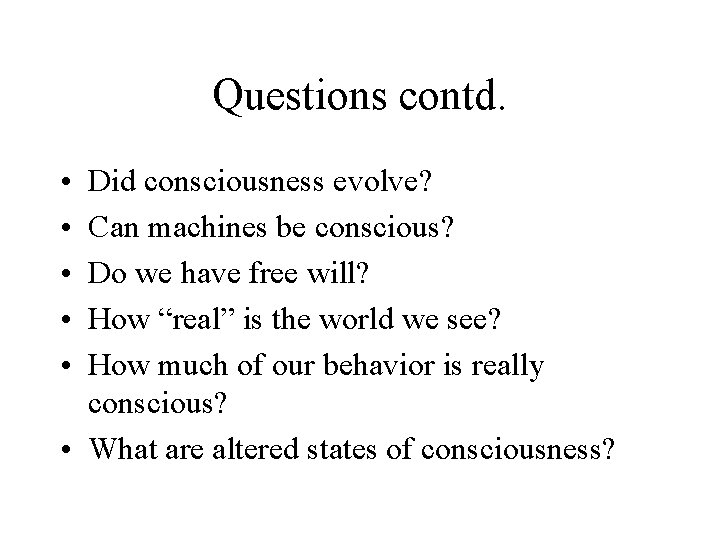 Questions contd.

• Did consciousness evolve?
• Can machines be conscious?
• Do we have free will?
• How “real” is the world we see?
• How much of our behavior is really conscious?
• What are altered states of consciousness?